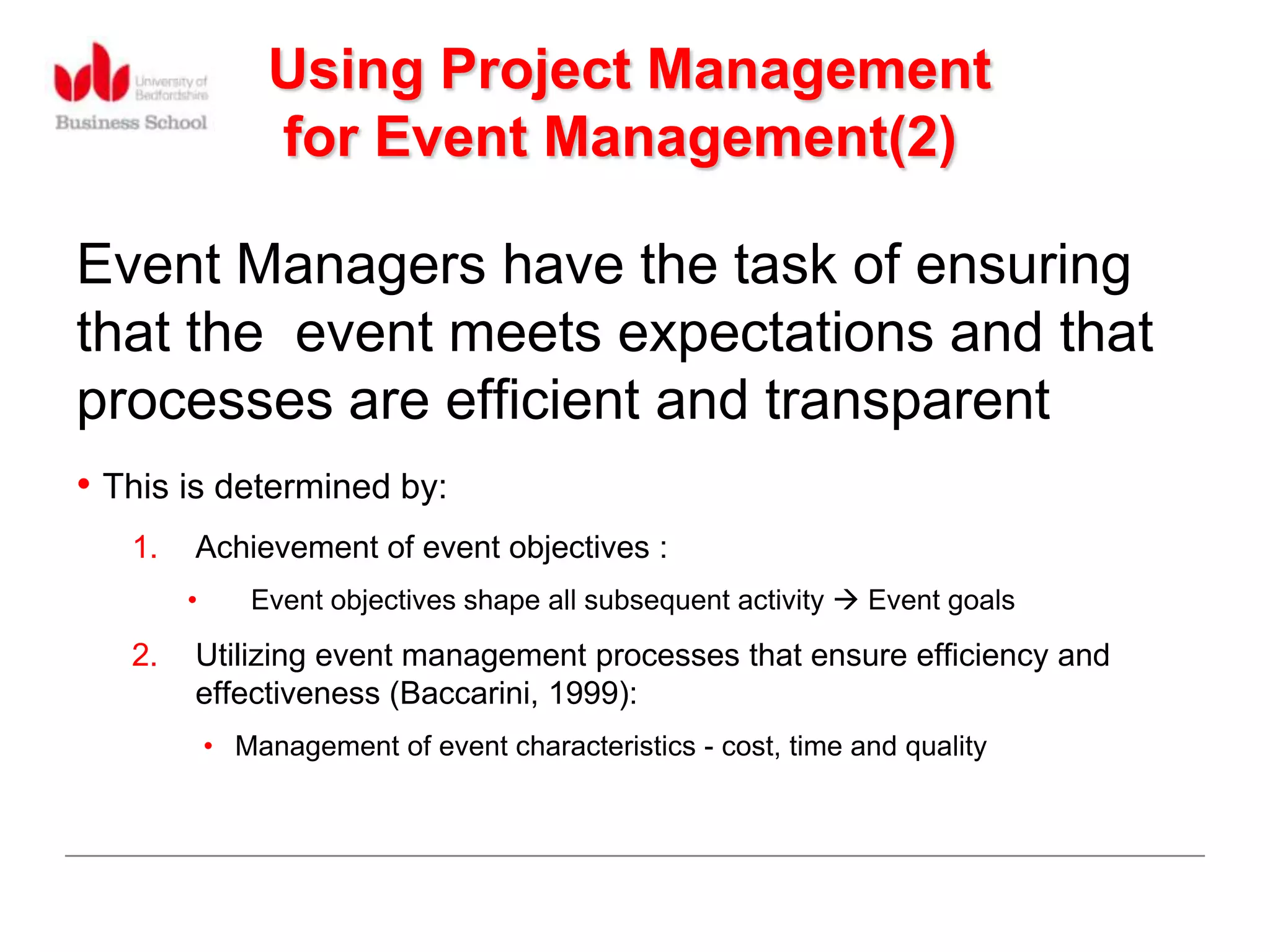 University of Bedfordshire
Business School

Using Project Management for Event Management(2)

Event Managers have the task of ensuring that the  event meets expectations and that processes are efficient and transparent

• This is determined by:

1. Achievement of event objectives :

• Event objectives shape all subsequent activity → Event goals

2. Utilizing event management processes that ensure efficiency and effectiveness (Baccarini, 1999):

• Management of event characteristics - cost, time and quality